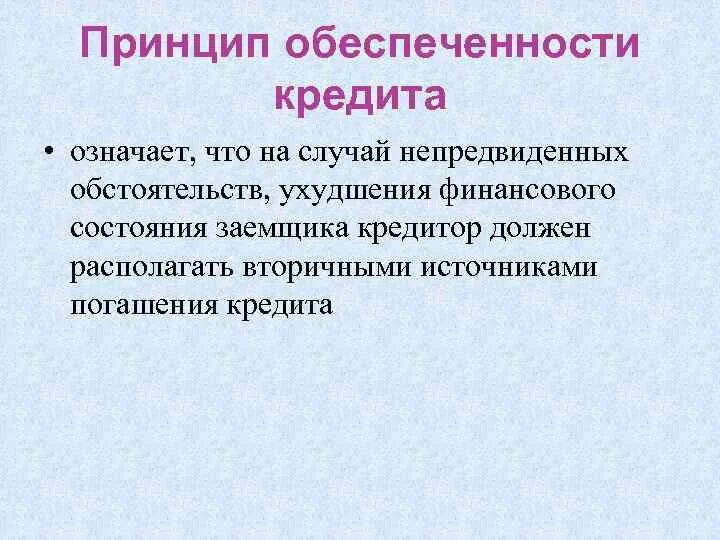 Принцип обеспеченности кредита

• означает, что на случай непредвиденных обстоятельств, ухудшения финансового состояния заемщика кредитор должен располагать вторичными источниками погашения кредита